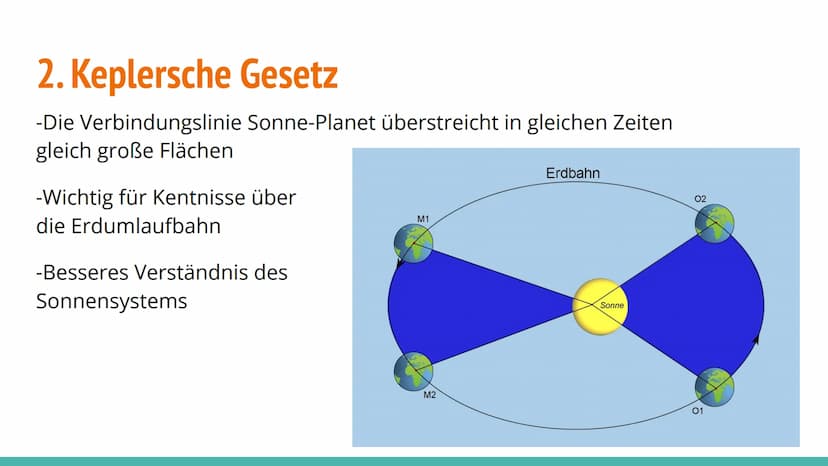 2. Keplersche Gesetz

-Die Verbindungslinie Sonne-Planet überstreicht in gleichen Zeiten gleich große Flächen

-Wichtig für Kentnisse über die Erdumlaufbahn

-Besseres Verständnis des Sonnensystems

Erdbahn

M1

O2

Sonne

M2

O1